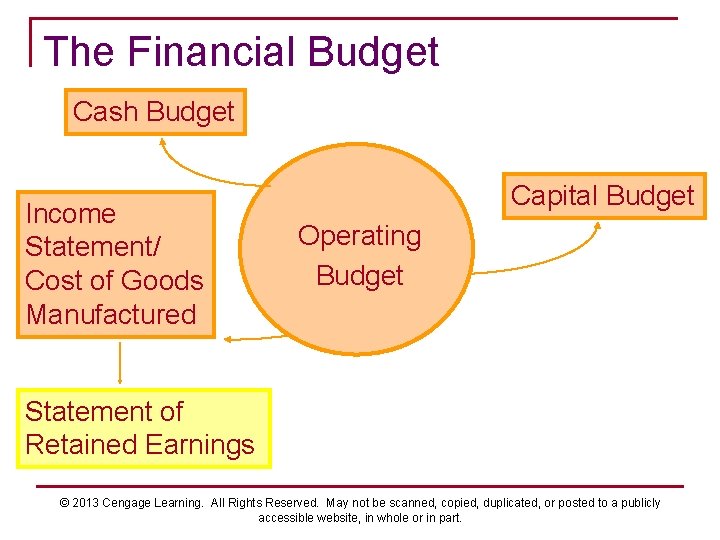 The Financial Budget

Cash Budget

Income Statement/ Cost of Goods Manufactured

Operating Budget

Capital Budget

Statement of Retained Earnings

© 2013 Cengage Learning. All Rights Reserved. May not be scanned, copied, duplicated, or posted to a publicly accessible website, in whole or in part.